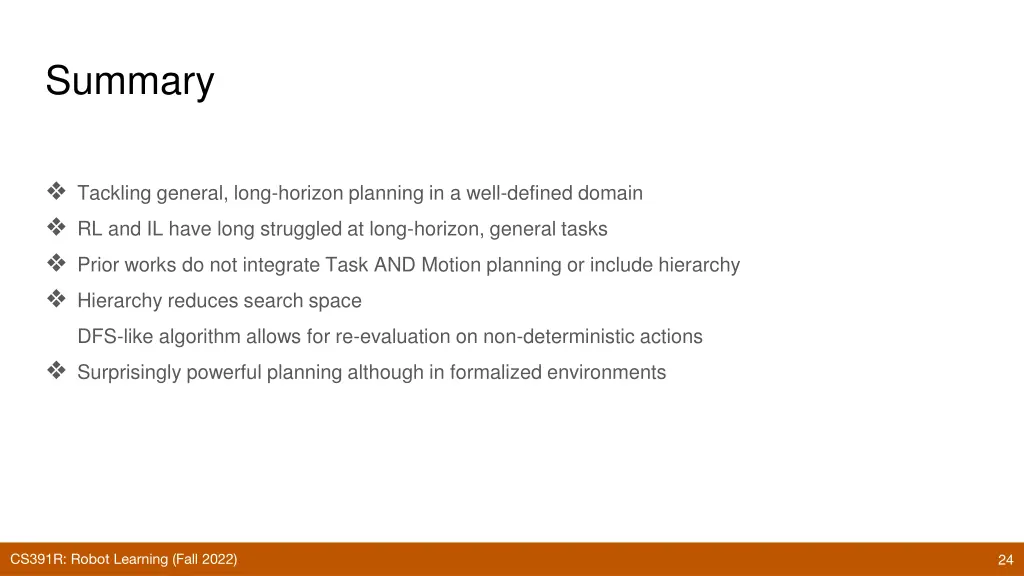 Summary

❖ Tackling general, long-horizon planning in a well-defined domain
❖ RL and IL have long struggled at long-horizon, general tasks
❖ Prior works do not integrate Task AND Motion planning or include hierarchy
❖ Hierarchy reduces search space
DFS-like algorithm allows for re-evaluation on non-deterministic actions
❖ Surprisingly powerful planning although in formalized environments

CS391R: Robot Learning (Fall 2022)

24